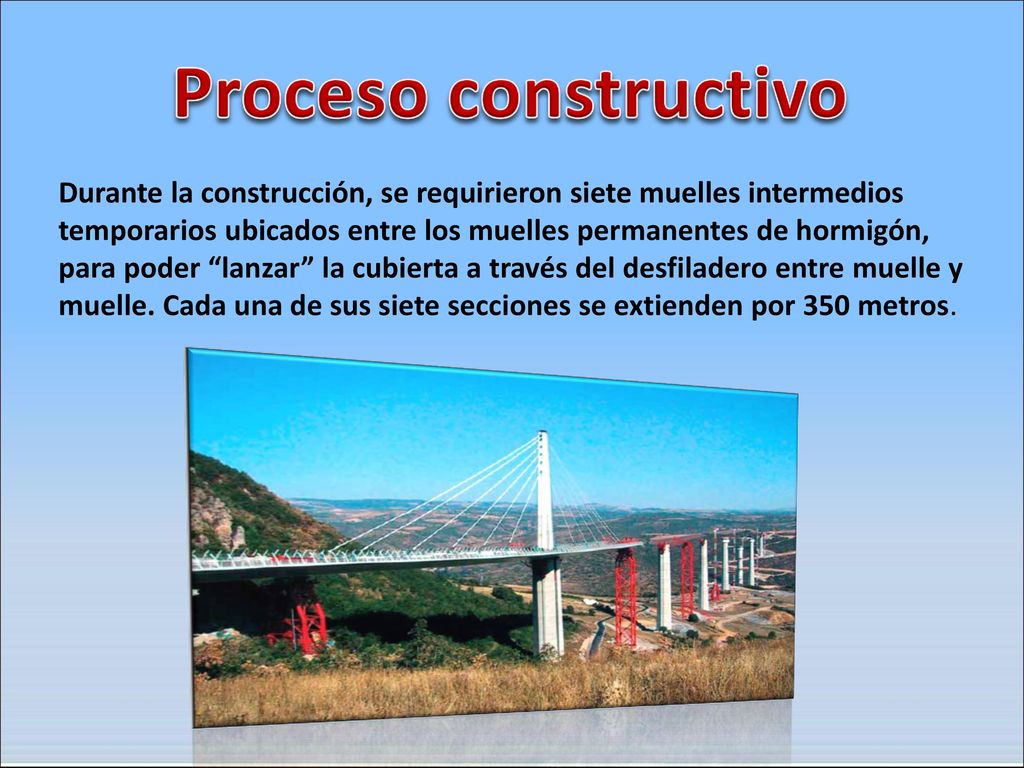 Proceso constructivo

Durante la construcción, se requirieron siete muelles intermedios temporarios ubicados entre los muelles permanentes de hormigón, para poder “lanzar” la cubierta a través del desfiladero entre muelle y muelle. Cada una de sus siete secciones se extienden por 350 metros.